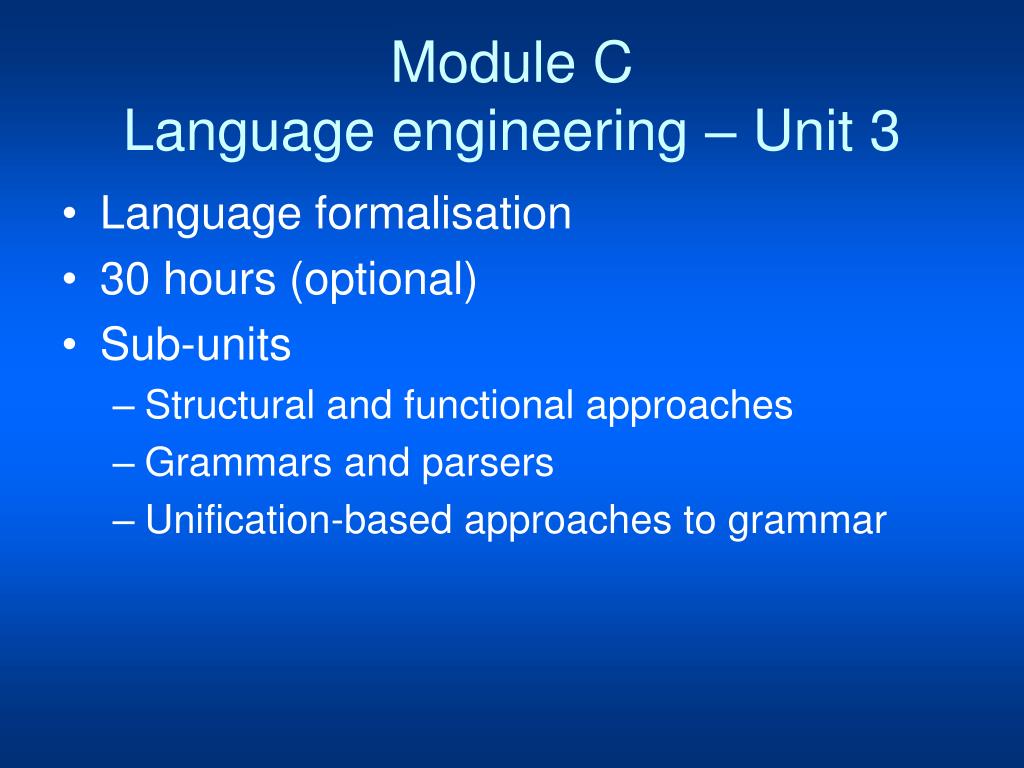 Module C
Language engineering – Unit 3

• Language formalisation
• 30 hours (optional)
• Sub-units
– Structural and functional approaches
– Grammars and parsers
– Unification-based approaches to grammar